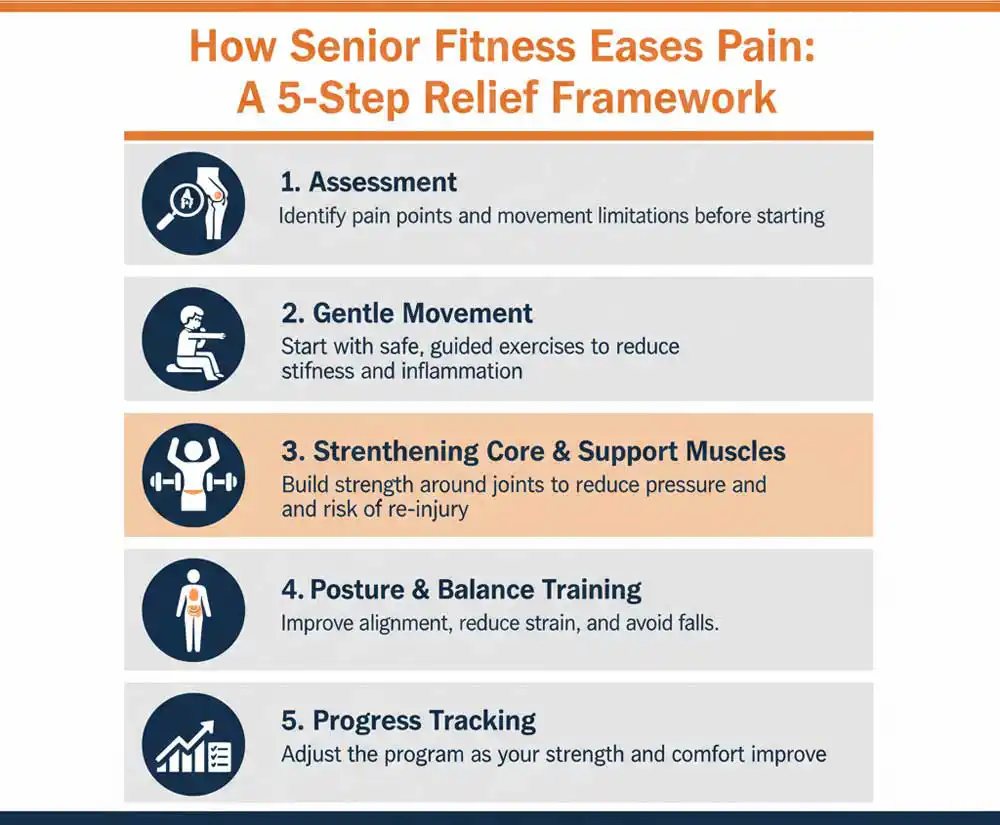 How Senior Fitness Eases Pain: A 5-Step Relief Framework

1. Assessment
Identify pain points and movement limitations before starting

2. Gentle Movement
Start with safe, guided exercises to reduce stifness and inflammation

3. Strenthening Core & Support Muscles
Build strength around joints to reduce pressure and and risk of re-injury

4. Posture & Balance Training
Improve alignment, reduce strain, and avoid falls.

5. Progress Tracking
Adjust the program as your strength and comfort improve